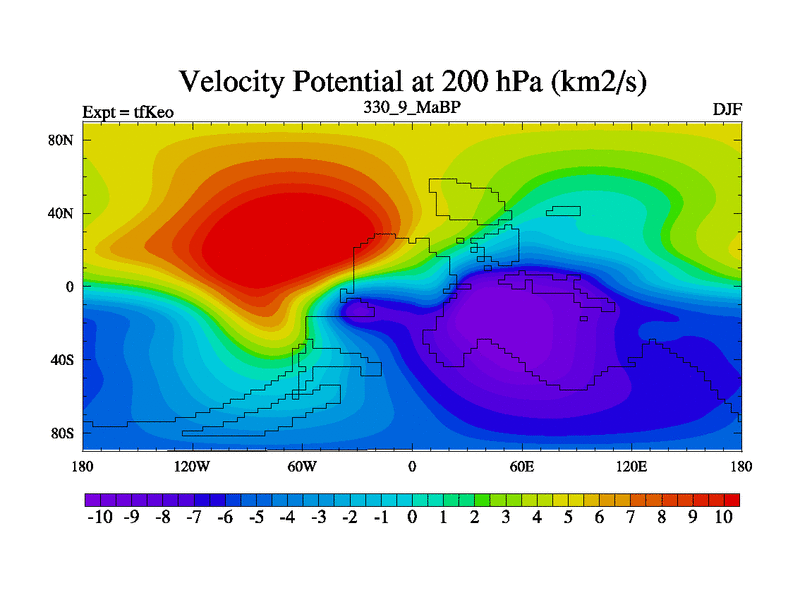 Velocity Potential at 200 hPa (km2/s)

Expt = tfKeo

330_9_MaBP

DJF

80N
40N
0
40S
80S

180
120W
60W
0
60E
120E
180

-10 -9 -8 -7 -6 -5 -4 -3 -2 -1 0 1 2 3 4 5 6 7 8 9 10